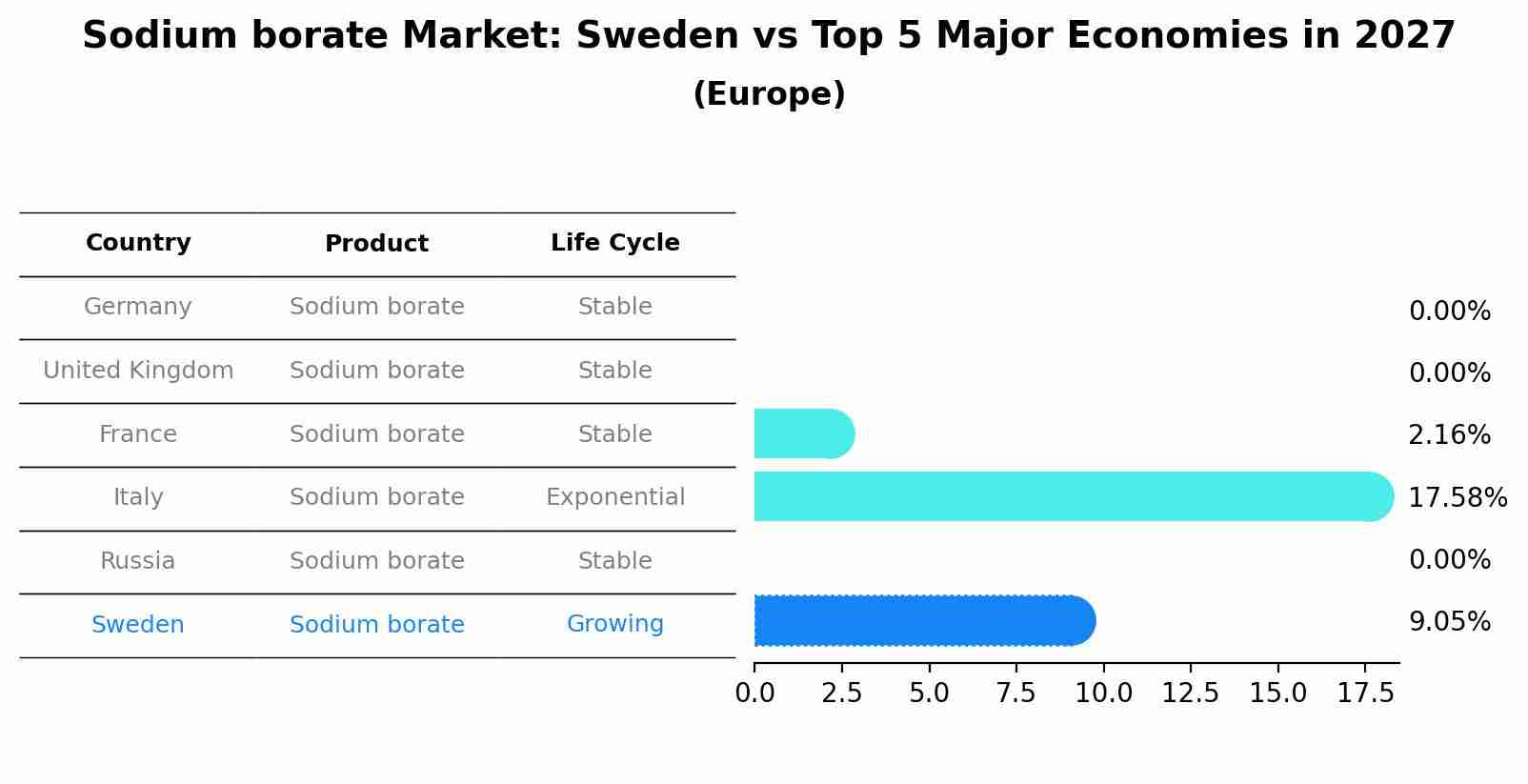 Sodium borate Market: Sweden vs Top 5 Major Economies in 2027
(Europe)

| Country | Product | Life Cycle |
|---|---|---|
| Germany | Sodium borate | Stable |
| United Kingdom | Sodium borate | Stable |
| France | Sodium borate | Stable |
| Italy | Sodium borate | Exponential |
| Russia | Sodium borate | Stable |
| Sweden | Sodium borate | Growing |

0.00%
0.00%
2.16%
17.58%
0.00%
9.05%

0.0 2.5 5.0 7.5 10.0 12.5 15.0 17.5